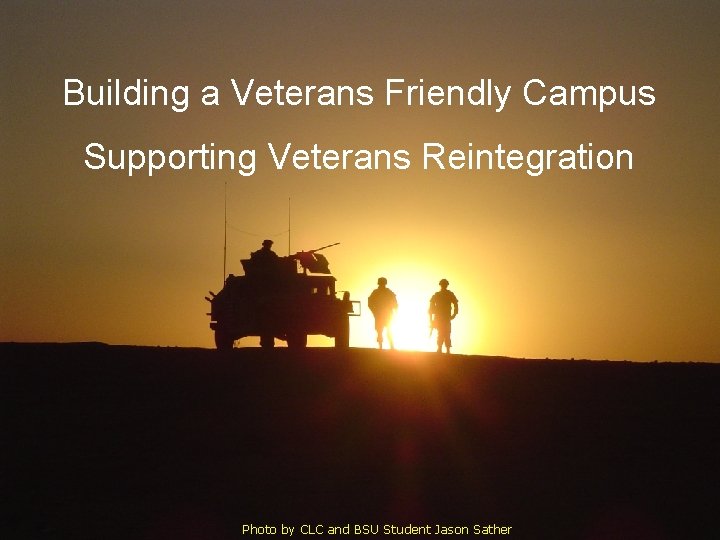 Building a Veterans Friendly Campus

Supporting Veterans Reintegration

Photo by CLC and BSU Student Jason Sather